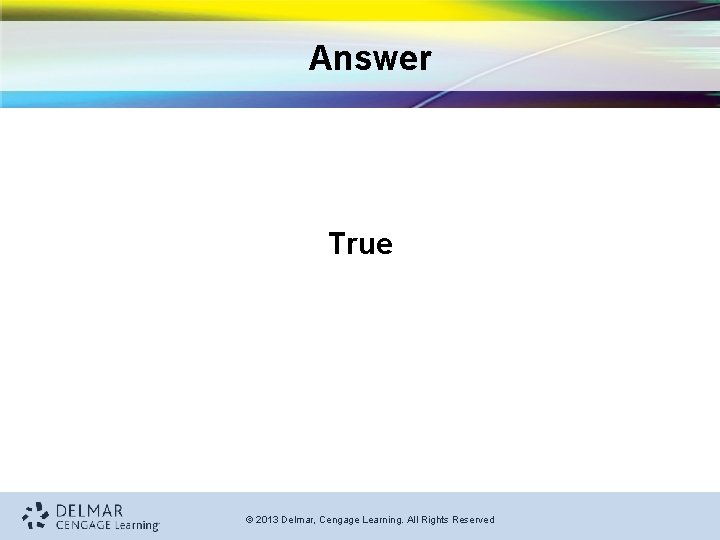 Answer

True

DELMAR
CENGAGE Learning

© 2013 Delmar, Cengage Learning. All Rights Reserved